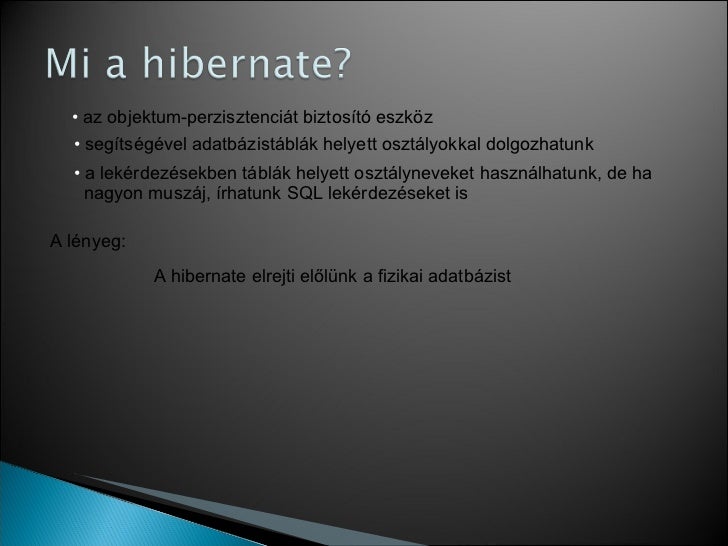 Mi a hibernate?

• az objektum-perzisztenciát biztosító eszköz

• segítségével adatbázistáblák helyett osztályokkal dolgozhatunk

• a lekérdezésekben táblák helyett osztályneveket használhatunk, de ha nagyon muszáj, írhatunk SQL lekérdezéseket is

A lényeg:

A hibernate elrejti előlünk a fizikai adatbázist